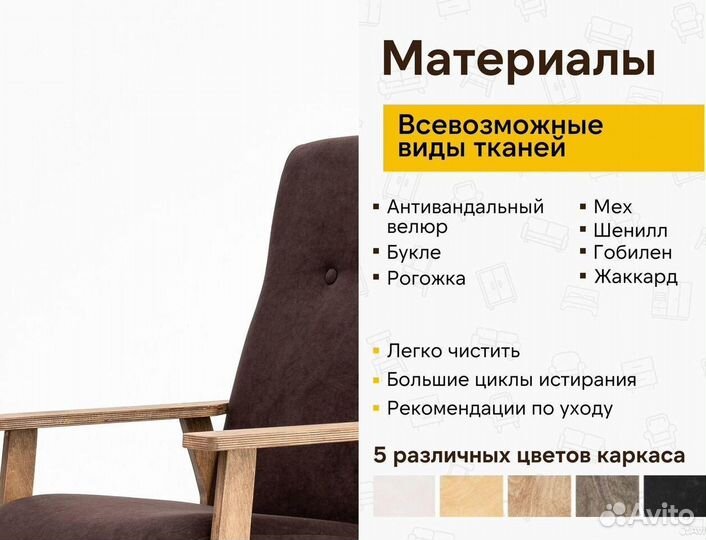 Материалы

Всевозможные виды тканей

▪ Антивандальный велюр
▪ Букле
▪ Рогожка

▪ Мех
▪ Шенилл
▪ Гобилен
▪ Жаккард

▪ Легко чистить
▪ Большие циклы истирания
▪ Рекомендации по уходу

5 различных цветов каркаса

Avito